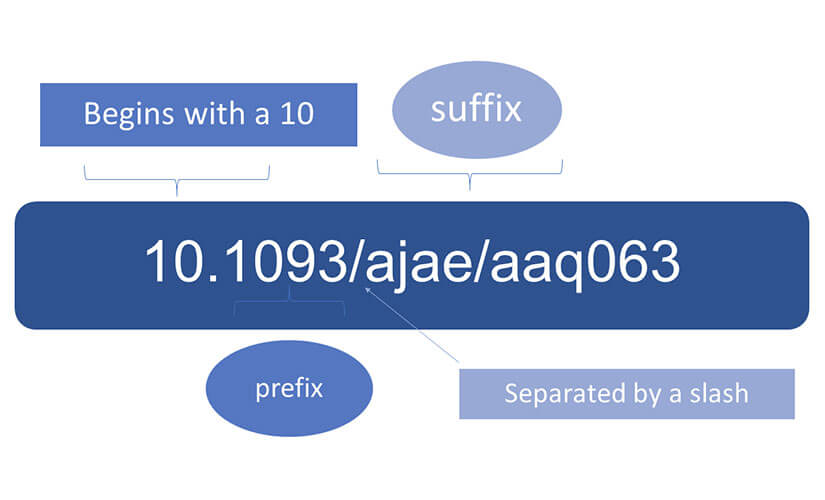 Begins with a 10

suffix

10.1093/ajae/aaq063

prefix

Separated by a slash